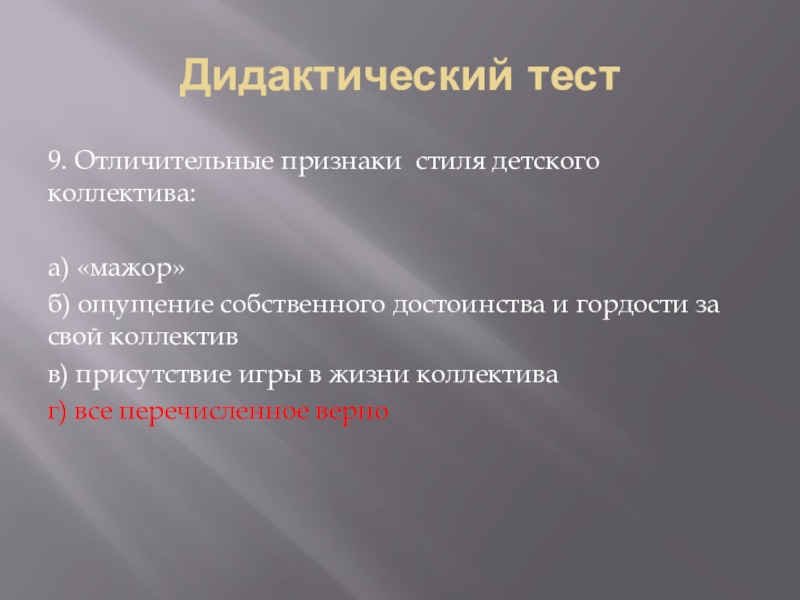 Дидактический тест

9. Отличительные признаки стиля детского коллектива:

а) «мажор»
б) ощущение собственного достоинства и гордости за свой коллектив
в) присутствие игры в жизни коллектива
г) все перечисленное верно